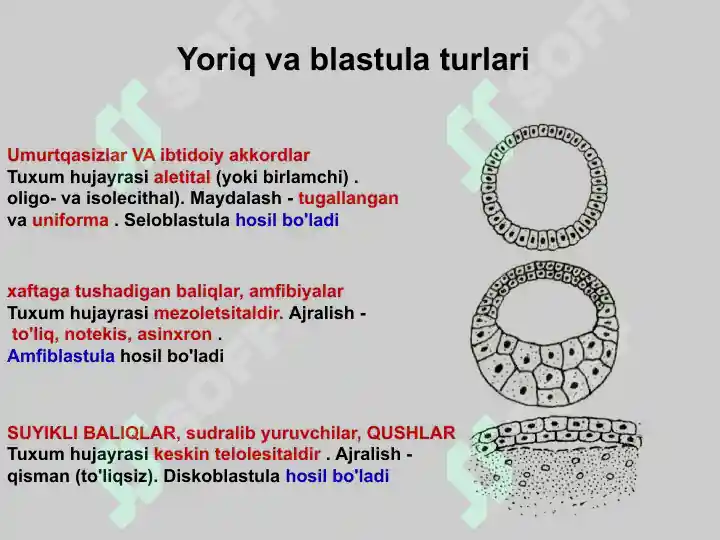 Yoriq va blastula turlari

Umurtqasizlar VA ibtidoiy akkordlar
Tuxum hujayrasi aletital (yoki birlamchi) . oligo- va isolecithal). Maydalash - tugallangan va uniforma . Seloblastula hosil bo'ladi

xaftaga tushadigan baliqlar, amfibiyalar
Tuxum hujayrasi mezoletsitaldir. Ajralish - to'liq, notekis, asinxron .
Amfiblastula hosil bo'ladi

SUYIKLI BALIQLAR, sudralib yuruvchilar, QUSHLAR
Tuxum hujayrasi keskin telolesitaldir . Ajralish - qisman (to'liqsiz). Diskoblastula hosil bo'ladi